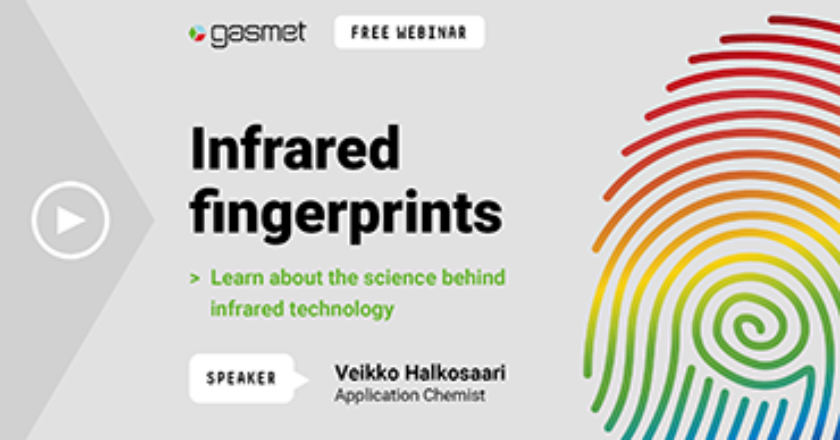 gasmet

FREE WEBINAR

Infrared fingerprints

> Learn about the science behind infrared technology

SPEAKER

Veikko Halkosaari
Application Chemist